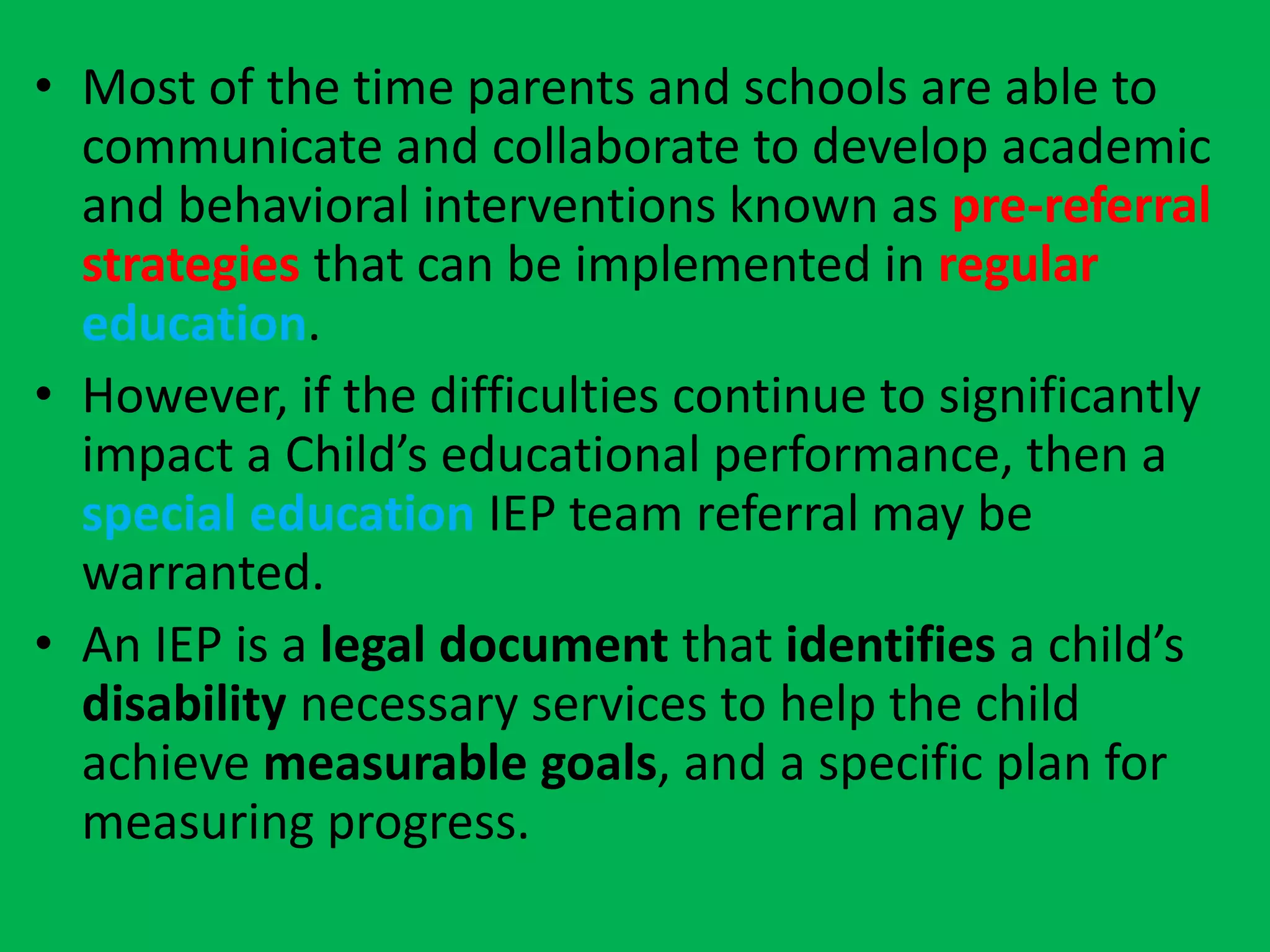 • Most of the time parents and schools are able to communicate and collaborate to develop academic and behavioral interventions known as pre-referral strategies that can be implemented in regular education.

• However, if the difficulties continue to significantly impact a Child’s educational performance, then a special education IEP team referral may be warranted.

• An IEP is a legal document that identifies a child’s disability necessary services to help the child achieve measurable goals, and a specific plan for measuring progress.